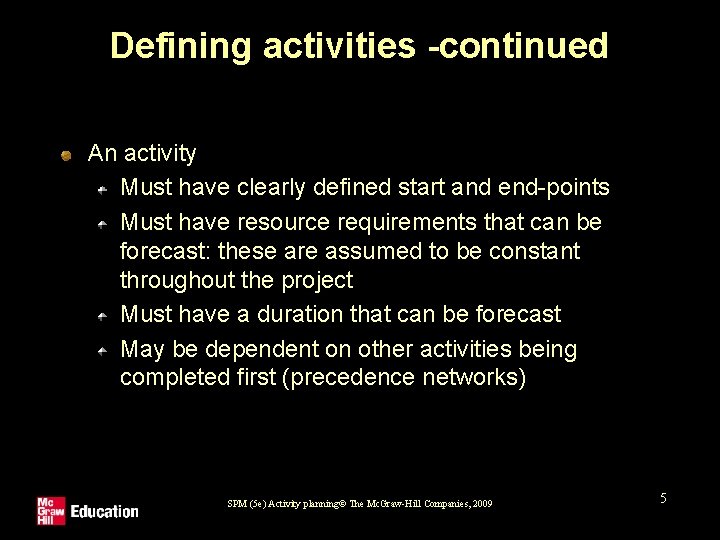 Defining activities -continued

An activity

Must have clearly defined start and end-points

Must have resource requirements that can be forecast: these are assumed to be constant throughout the project

Must have a duration that can be forecast

May be dependent on other activities being completed first (precedence networks)

Mc Graw Hill Education

SPM (5e) Activity planning© The McGraw-Hill Companies, 2009

5